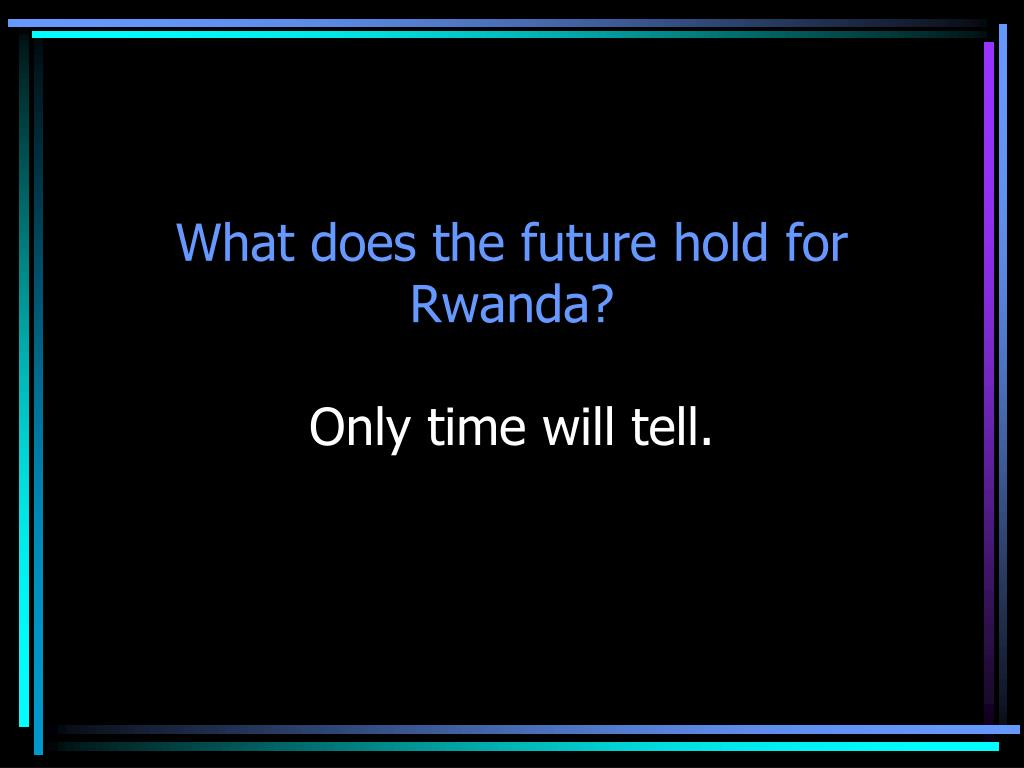 What does the future hold for Rwanda?

Only time will tell.